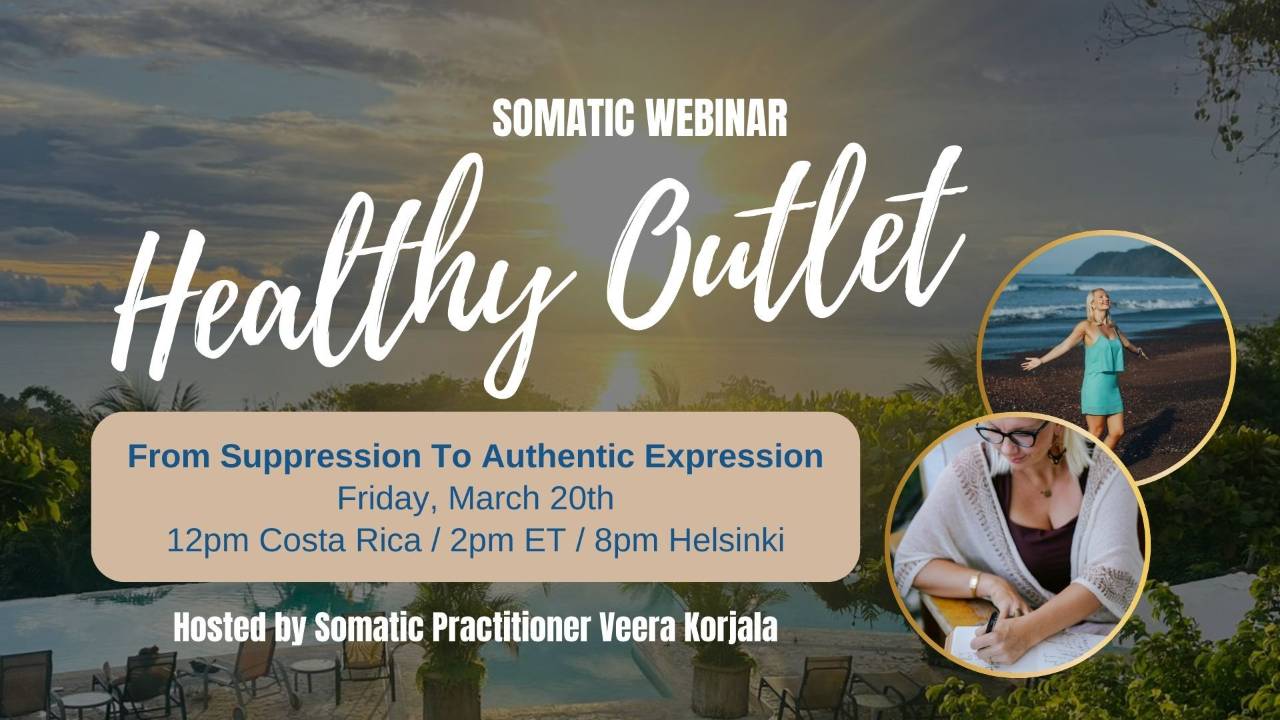 SOMATIC WEBINAR

Healthy Outlet

From Suppression To Authentic Expression
Friday, March 20th
12pm Costa Rica / 2pm ET / 8pm Helsinki

Hosted by Somatic Practitioner Veera Korjala